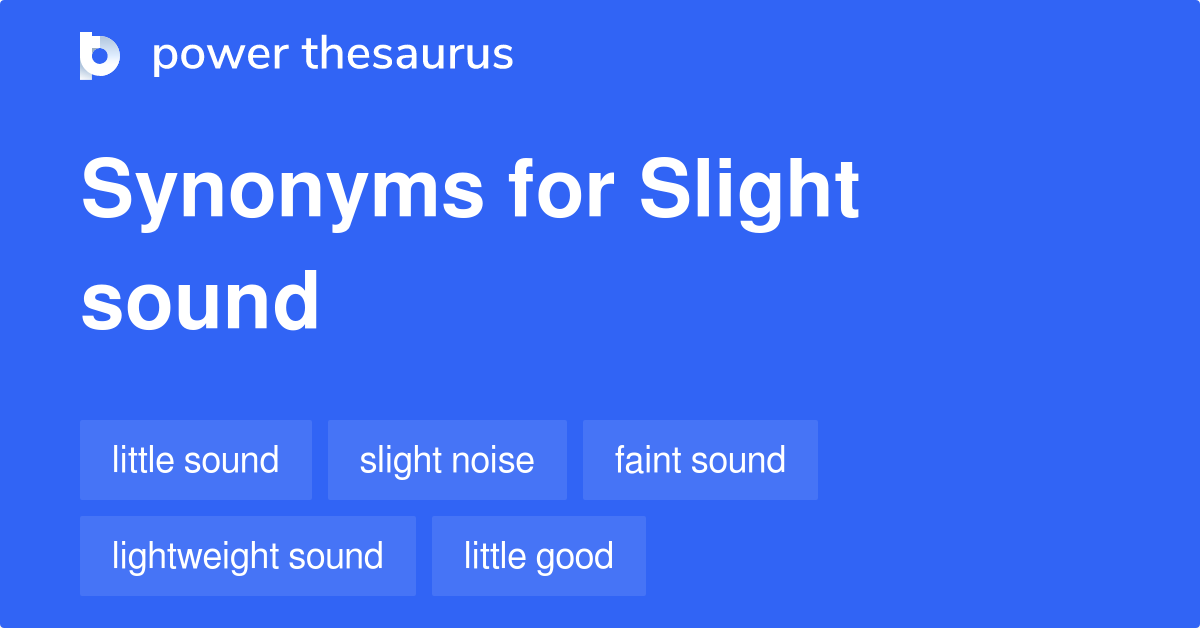 power thesaurus

Synonyms for Slight sound

little sound
slight noise
faint sound
lightweight sound
little good